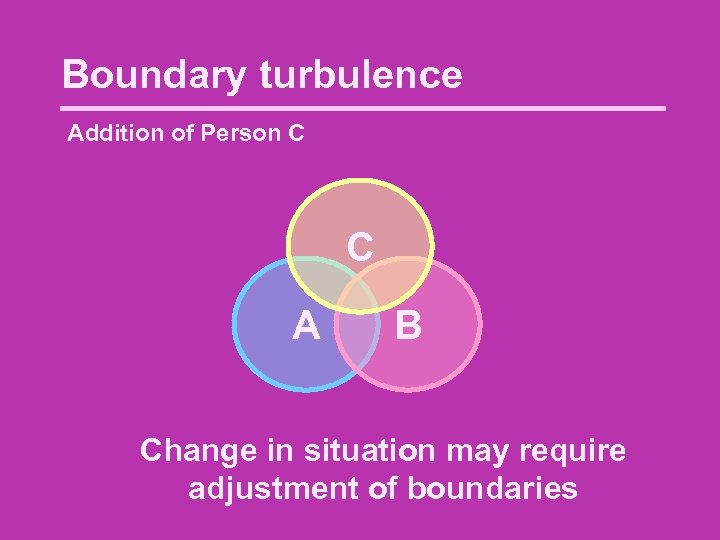 Boundary turbulence

Addition of Person C

C
A
B

Change in situation may require adjustment of boundaries